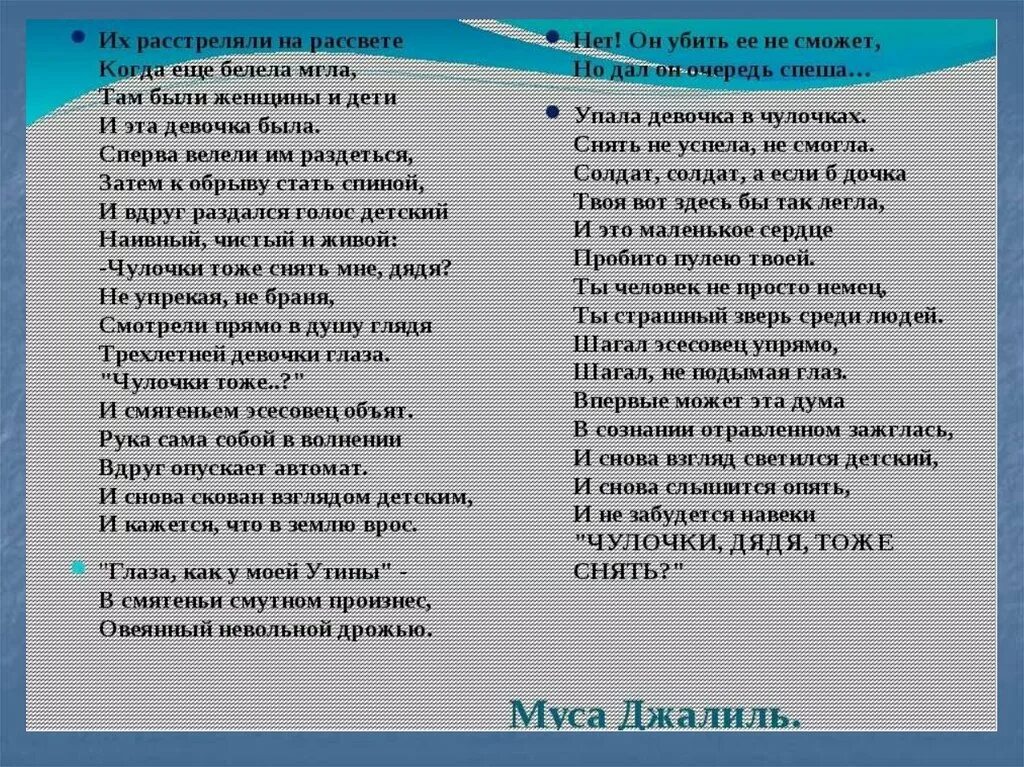 Их расстреляли на рассвете
Когда еще белела мгла,
Там были женщины и дети
И эта девочка была.
Сперва велели им раздеться,
Затем к обрыву стать спиной,
И вдруг раздался голос детский
Наивный, чистый и живой:
-Чулочки тоже снять мне, дядя?
Не упрекая, не браня,
Смотрели прямо в душу глядя
Трехлетней девочки глаза.
"Чулочки тоже..?"
И смятеньем эсесовец объят.
Рука сама собой в волнении
Вдруг опускает автомат.
И снова скован взглядом детским,
И кажется, что в землю врос.

"Глаза, как у моей Утины" -
В смятеньи смутном произнес,
Овеянный невольной дрожью.

Нет! Он убить ее не сможет,
Но дал он очередь спеша…

Упала девочка в чулочках.
Снять не успела, не смогла.
Солдат, солдат, а если б дочка
Твоя вот здесь бы так легла,
И это маленькое сердце
Пробито пулею твоей.
Ты человек не просто немец,
Ты страшный зверь среди людей.
Шагал эсесовец упрямо,
Шагал, не подымая глаз.
Впервые может эта дума
В сознании отравленном зажглась,
И снова взгляд светился детский,
И снова слышится опять,
И не забудется навеки
"ЧУЛОЧКИ, ДЯДЯ, ТОЖЕ СНЯТЬ?"

Муса Джалиль.